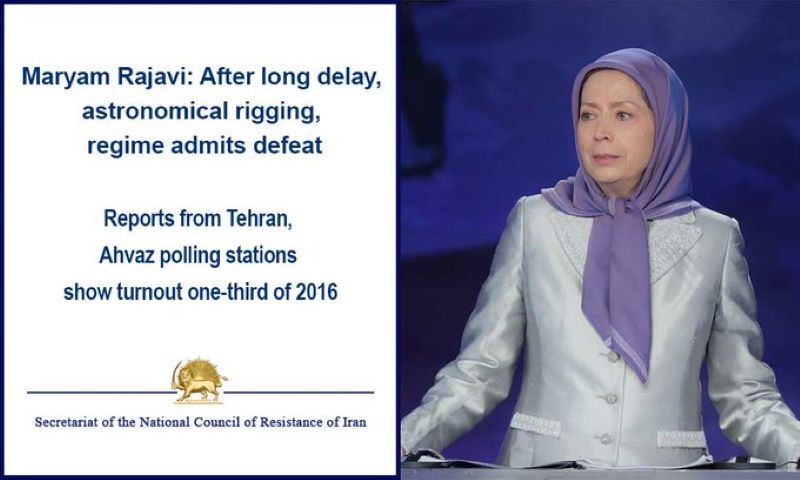 Maryam Rajavi: After long delay, astronomical rigging, regime admits defeat

Reports from Tehran, Ahvaz polling stations show turnout one-third of 2016

Secretariat of the National Council of Resistance of Iran